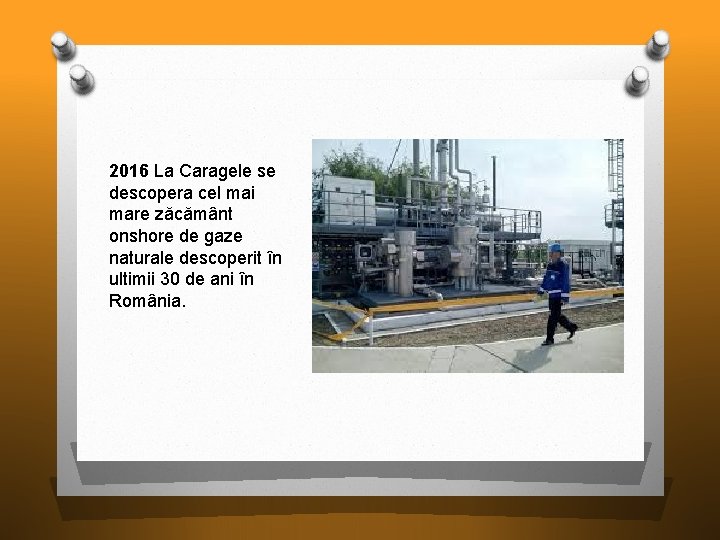 2016 La Caragele se descopera cel mai mare zăcământ onshore de gaze naturale descoperit în ultimii 30 de ani în România.